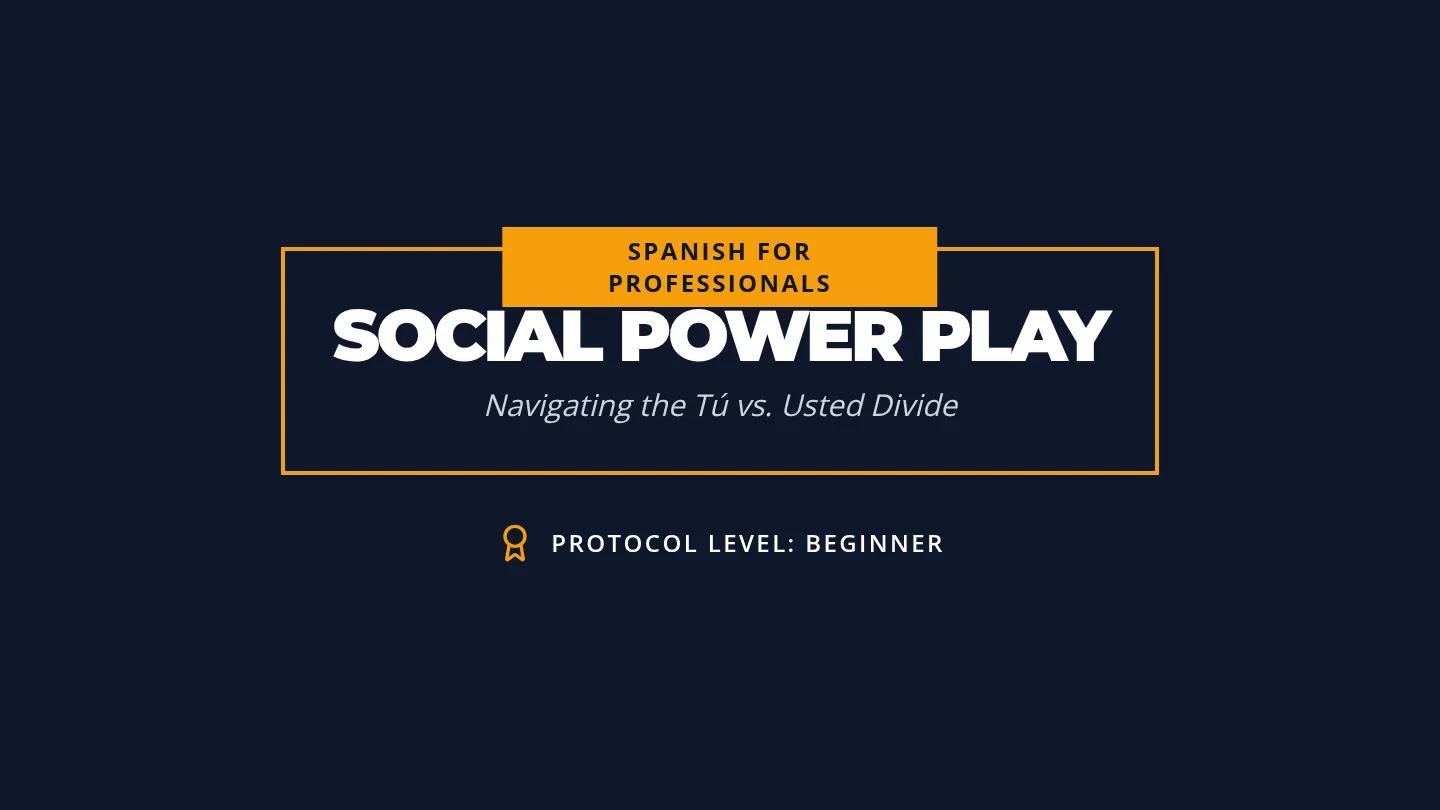 SPANISH FOR PROFESSIONALS

SOCIAL POWER PLAY

Navigating the Tú vs. Usted Divide

PROTOCOL LEVEL: BEGINNER